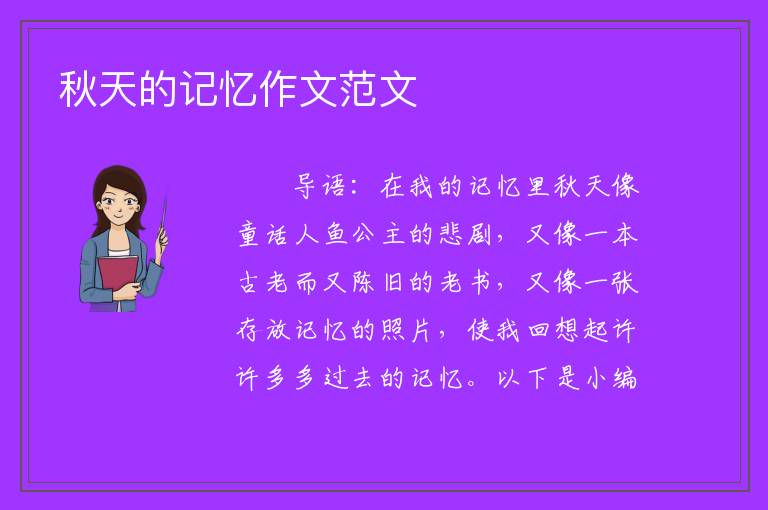 秋天的记忆作文范文

导语：在我的记忆里秋天像童话人鱼公主的悲剧，又像一本古老而又陈旧的老书，又像一张存放记忆的照片，使我回想起许许多多过去的记忆。以下是小编